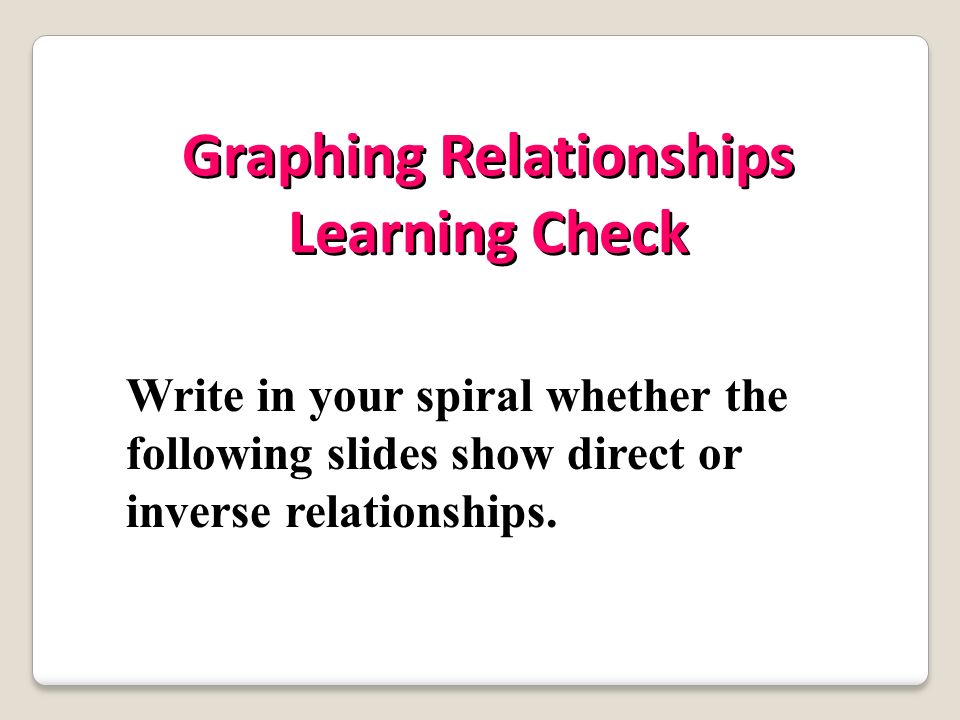 Graphing Relationships
Learning Check

Write in your spiral whether the following slides show direct or inverse relationships.